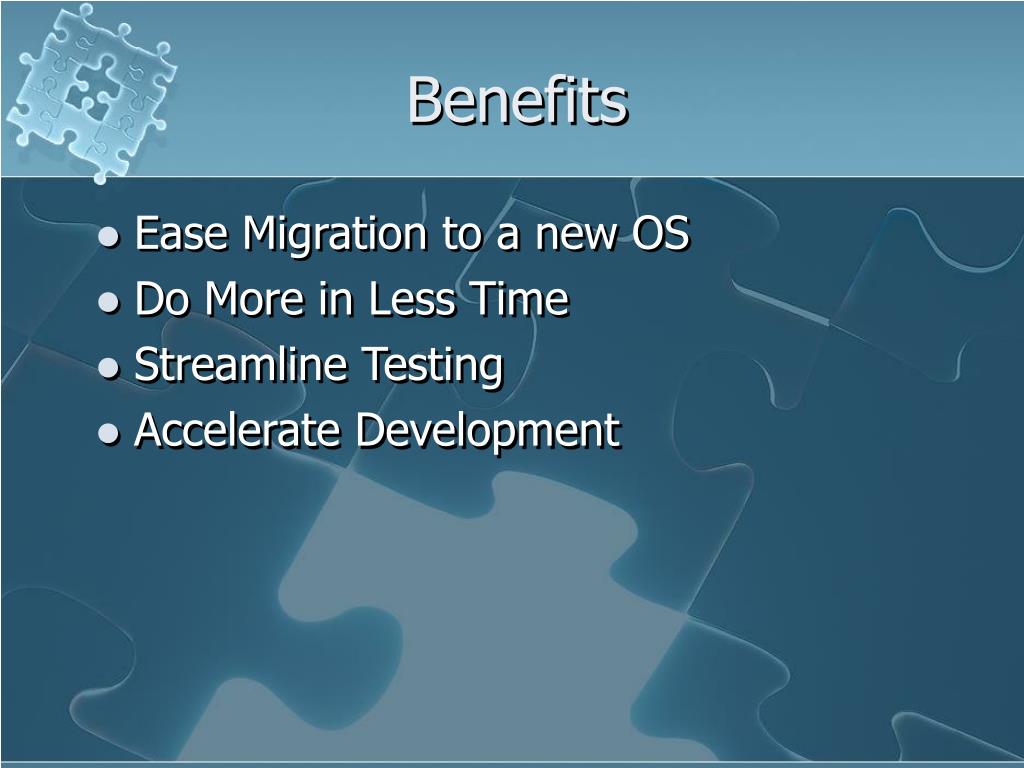 Benefits

- Ease Migration to a new OS
- Do More in Less Time
- Streamline Testing
- Accelerate Development